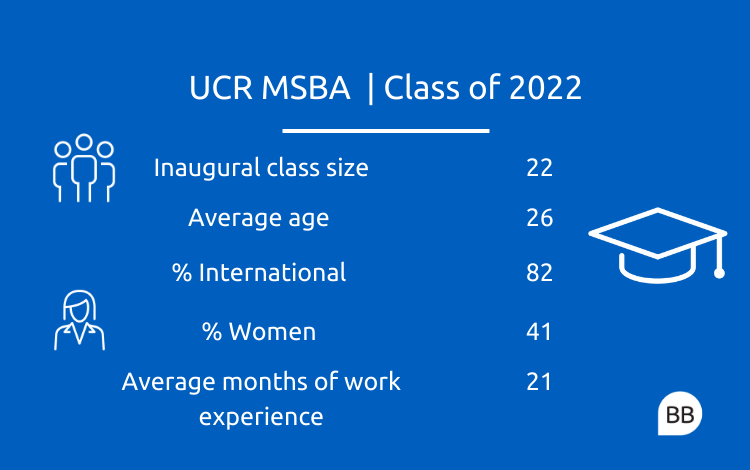 UCR MSBA | Class of 2022

| | |
|---|---|
| Inaugural class size | 22 |
| Average age | 26 |
| % International | 82 |
| % Women | 41 |
| Average months of work experience | 21 |

BB